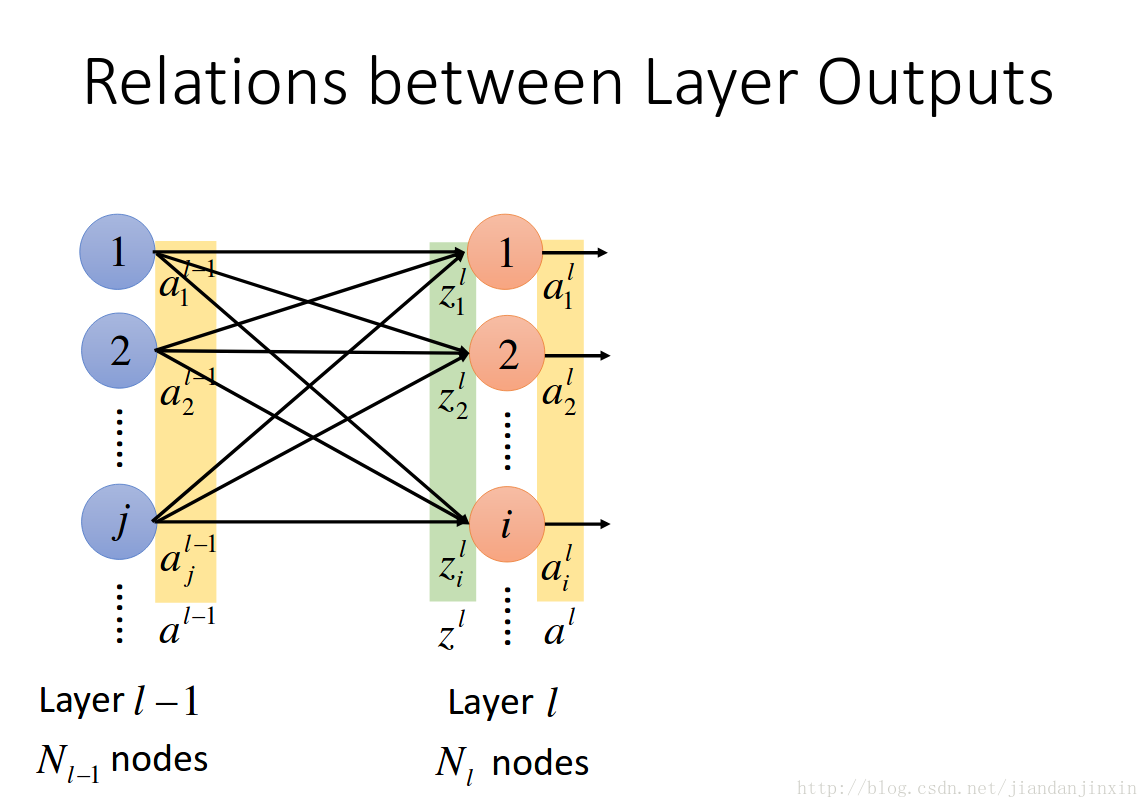 Relations between Layer Outputs

1
$a_1^{l-1}$
2
$a_2^{l-1}$
$j$
$a_j^{l-1}$
$a^{l-1}$

$z_1^l$
1
$a_1^l$
$z_2^l$
2
$a_2^l$
$z_i^l$
$i$
$a_i^l$
$z^l$
$a^l$

Layer $l-1$
$N_{l-1}$ nodes

Layer $l$
$N_l$ nodes

http://blog.csdn.net/jiandanjinxin